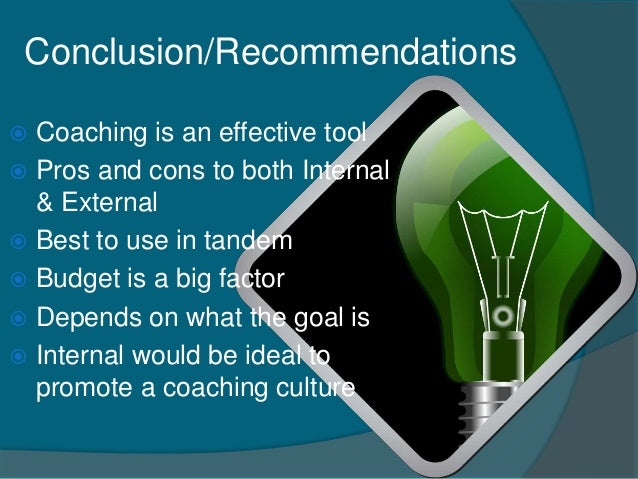 Conclusion/Recommendations

Coaching is an effective tool
Pros and cons to both Internal & External
Best to use in tandem
Budget is a big factor
Depends on what the goal is
Internal would be ideal to promote a coaching culture